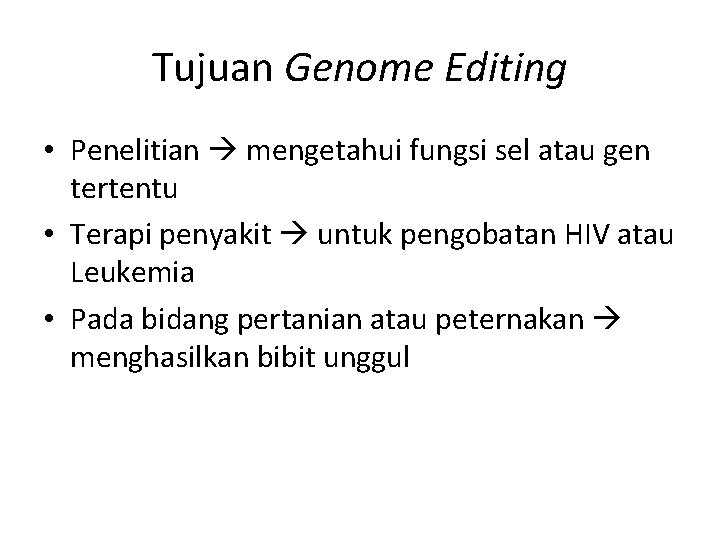 Tujuan Genome Editing

• Penelitian → mengetahui fungsi sel atau gen tertentu

• Terapi penyakit → untuk pengobatan HIV atau Leukemia

• Pada bidang pertanian atau peternakan → menghasilkan bibit unggul